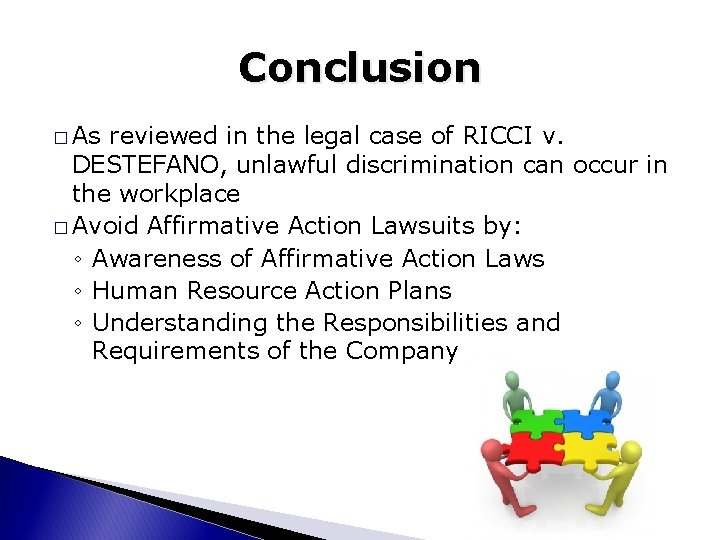 Conclusion

□ As reviewed in the legal case of RICCI v. DESTEFANO, unlawful discrimination can occur in the workplace

□ Avoid Affirmative Action Lawsuits by:

◦ Awareness of Affirmative Action Laws

◦ Human Resource Action Plans

◦ Understanding the Responsibilities and Requirements of the Company